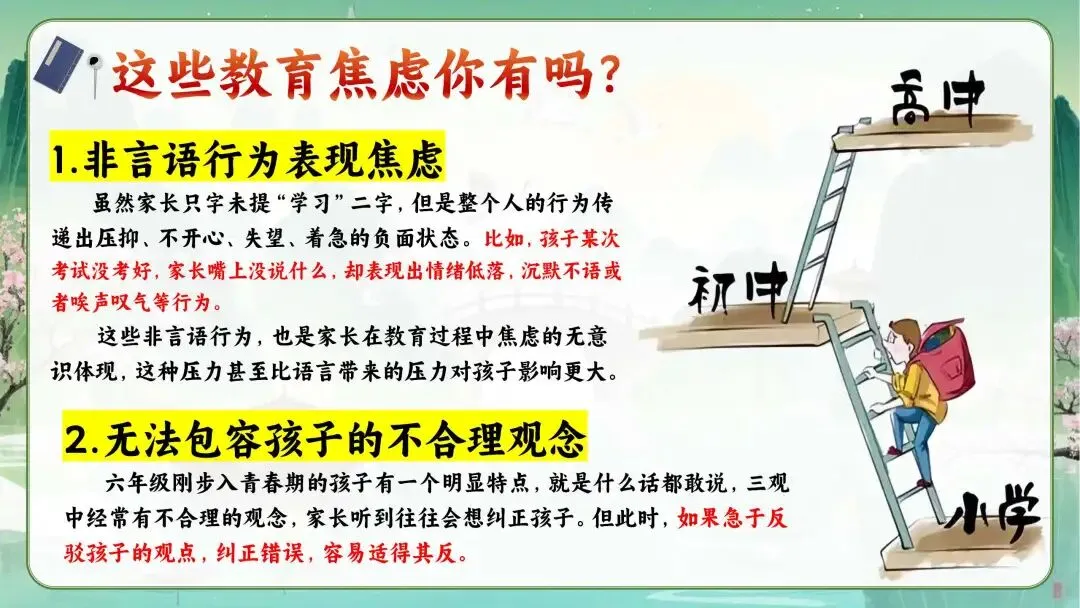 这些教育焦虑你有吗?

1.非言语行为表现焦虑

虽然家长只字未提“学习”二字，但是整个人的行为传递出压抑、不开心、失望、着急的负面状态。比如，孩子某次考试没考好，家长嘴上没说什么，却表现出情绪低落，沉默不语或者唉声叹气等行为。

这些非言语行为，也是家长在教育过程中焦虑的无意识体现，这种压力甚至比语言带来的压力对孩子影响更大。

2.无法包容孩子的不合理观念

六年级刚步入青春期的孩子有一个明显特点，就是什么话都敢说，三观中经常有不合理的观念，家长听到往往会想纠正孩子。但此时，如果急于反驳孩子的观点，纠正错误，容易适得其反。

高中

初中

小学